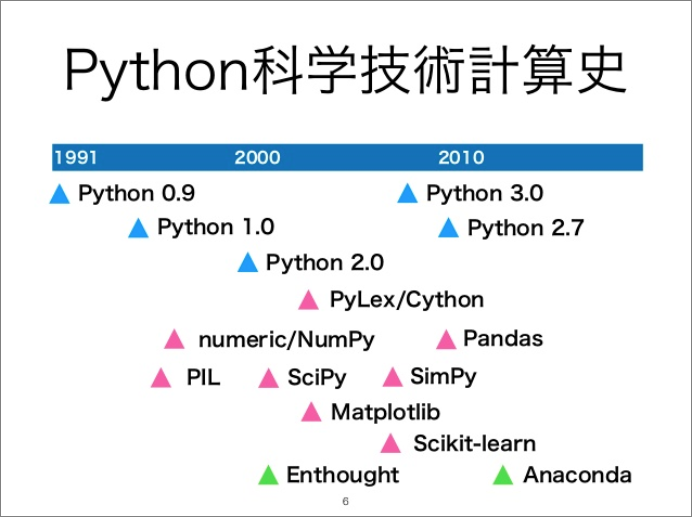 Python科学技術計算史

1991 2000 2010

Python 0.9 Python 3.0

Python 1.0 Python 2.7

Python 2.0

PyLex/Cython

numeric/NumPy Pandas

PIL SciPy SimPy

Matplotlib

Scikit-learn

Enthought Anaconda

6